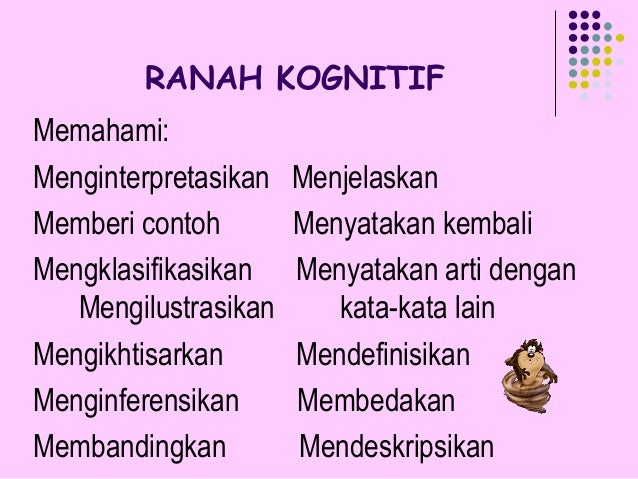 RANAH KOGNITIF

Memahami:

Menginterpretasikan Menjelaskan

Memberi contoh Menyatakan kembali

Mengklasifikasikan Menyatakan arti dengan Mengilustrasikan kata-kata lain

Mengikhtisarkan Mendefinisikan

Menginferensikan Membedakan

Membandingkan Mendeskripsikan